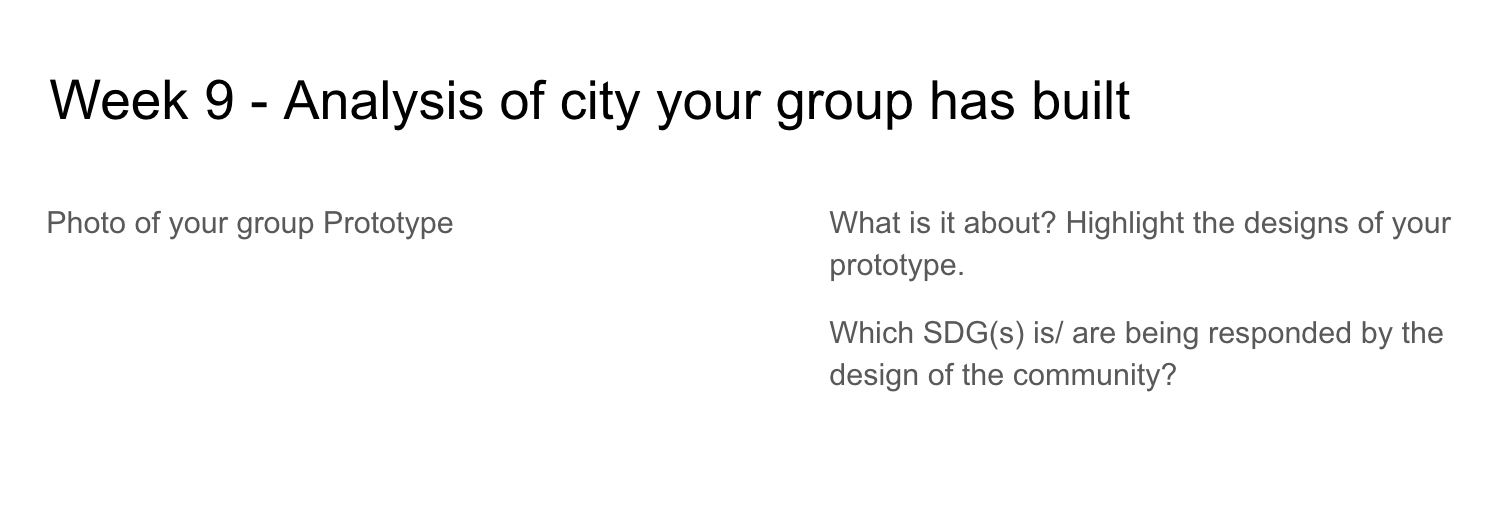 Week 9 - Analysis of city your group has built

Photo of your group Prototype

What is it about? Highlight the designs of your prototype.

Which SDG(s) is/ are being responded by the design of the community?